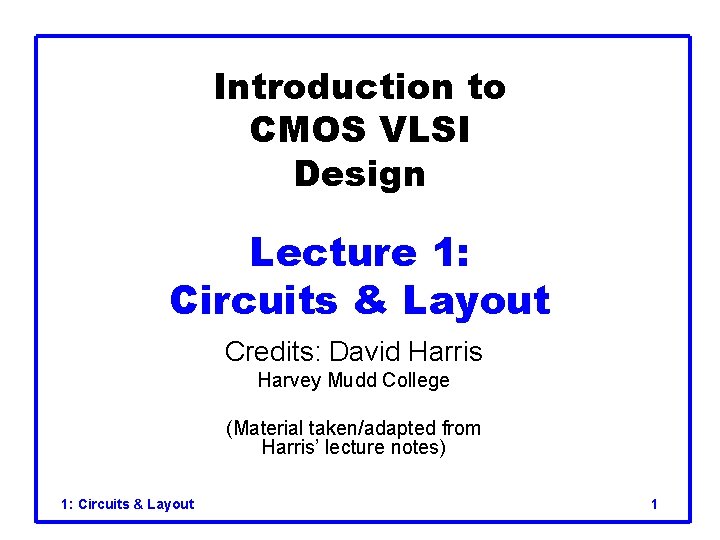 Introduction to CMOS VLSI Design

Lecture 1: Circuits & Layout

Credits: David Harris

Harvey Mudd College

(Material taken/adapted from Harris' lecture notes)

1: Circuits & Layout

1